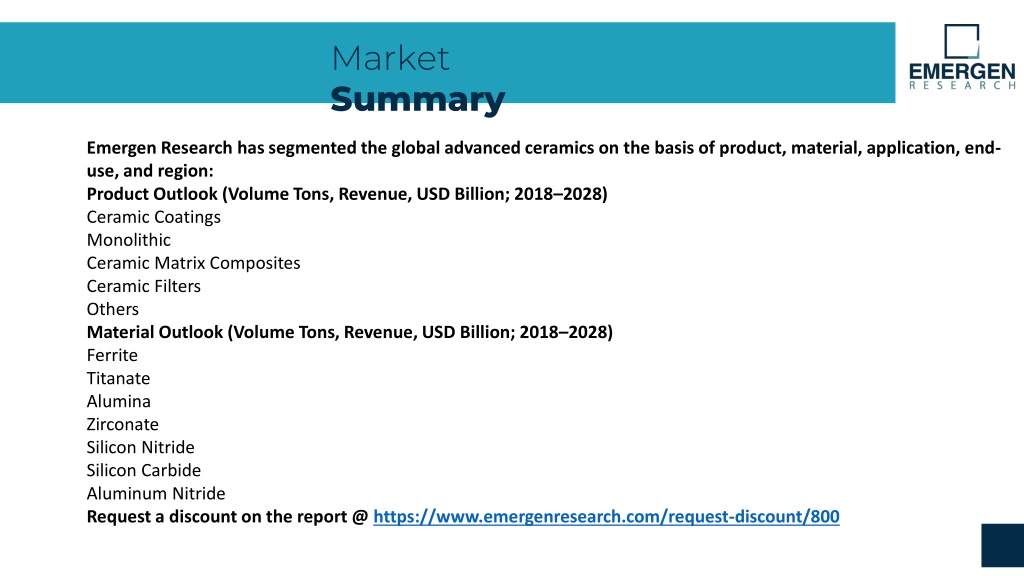 Market
Summary

EMERGEN
RESEARCH

Emergen Research has segmented the global advanced ceramics on the basis of product, material, application, end-use, and region:
Product Outlook (Volume Tons, Revenue, USD Billion; 2018–2028)
Ceramic Coatings
Monolithic
Ceramic Matrix Composites
Ceramic Filters
Others
Material Outlook (Volume Tons, Revenue, USD Billion; 2018–2028)
Ferrite
Titanate
Alumina
Zirconate
Silicon Nitride
Silicon Carbide
Aluminum Nitride
Request a discount on the report @ https://www.emergenresearch.com/request-discount/800